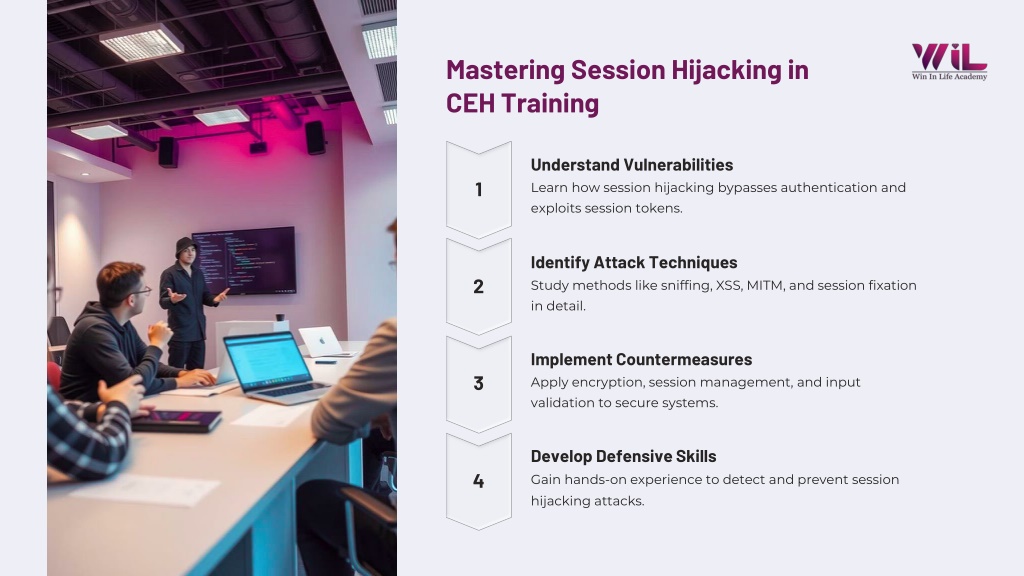 WiL
Win In Life Academy

Mastering Session Hijacking in CEH Training

1

Understand Vulnerabilities
Learn how session hijacking bypasses authentication and exploits session tokens.

2

Identify Attack Techniques
Study methods like sniffing, XSS, MITM, and session fixation in detail.

3

Implement Countermeasures
Apply encryption, session management, and input validation to secure systems.

4

Develop Defensive Skills
Gain hands-on experience to detect and prevent session hijacking attacks.